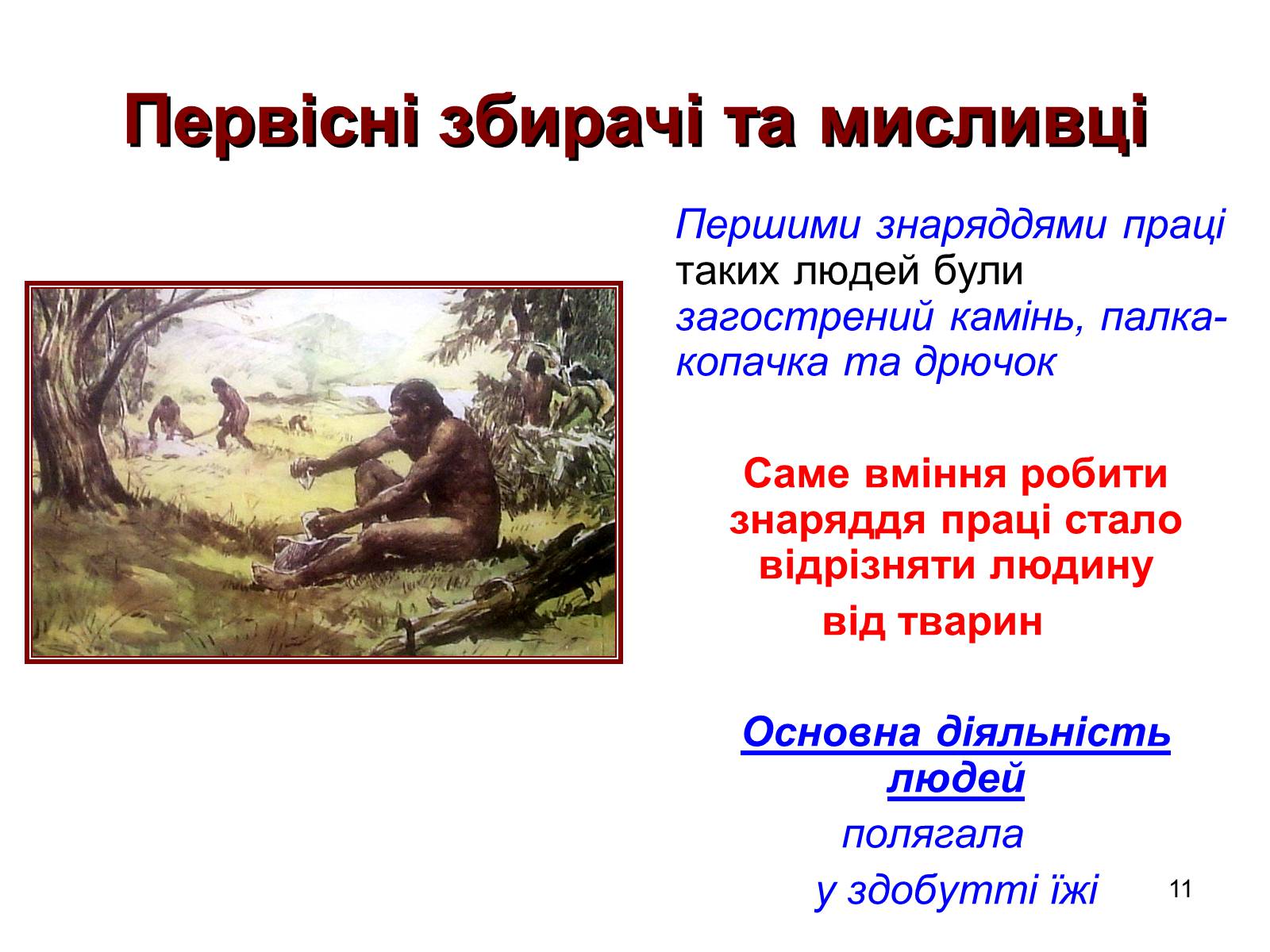 Первісні збирачі та мисливці

Першими знаряддями праці таких людей були загострений камінь, палка-копачка та дрючок

Саме вміння робити знаряддя праці стало відрізняти людину від тварин

Основна діяльність людей полягала у здобутті їжі

11